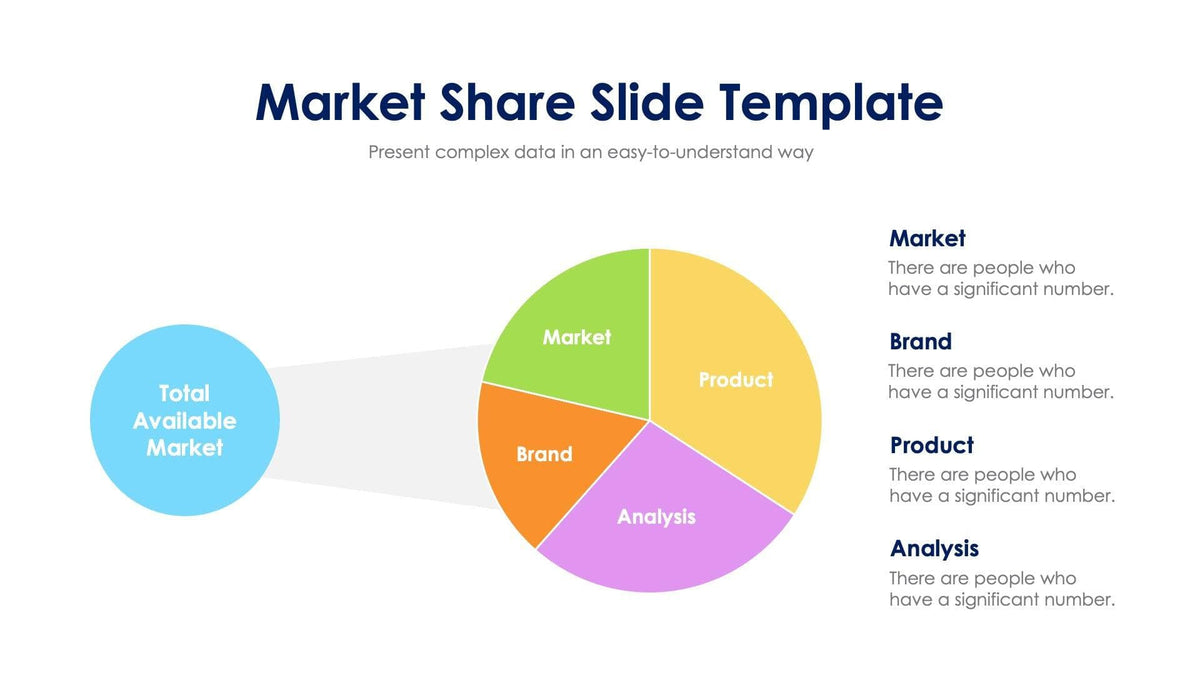 Market Share Slide Template

Present complex data in an easy-to-understand way

Total Available Market

Market

Product

Brand

Analysis

Market
There are people who have a significant number.

Brand
There are people who have a significant number.

Product
There are people who have a significant number.

Analysis
There are people who have a significant number.